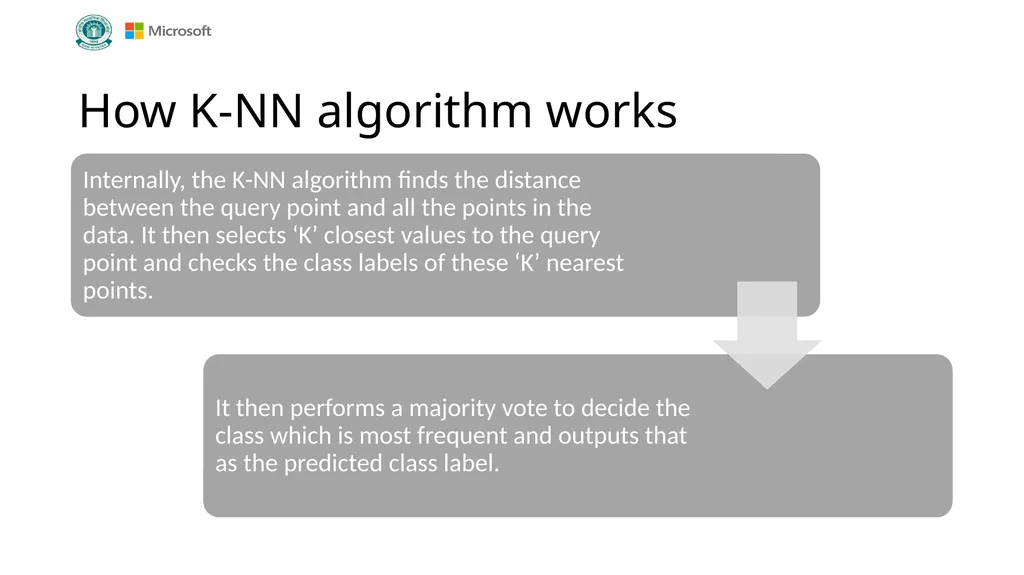 Microsoft

How K-NN algorithm works

Internally, the K-NN algorithm finds the distance between the query point and all the points in the data. It then selects ‘K’ closest values to the query point and checks the class labels of these ‘K’ nearest points.

It then performs a majority vote to decide the class which is most frequent and outputs that as the predicted class label.